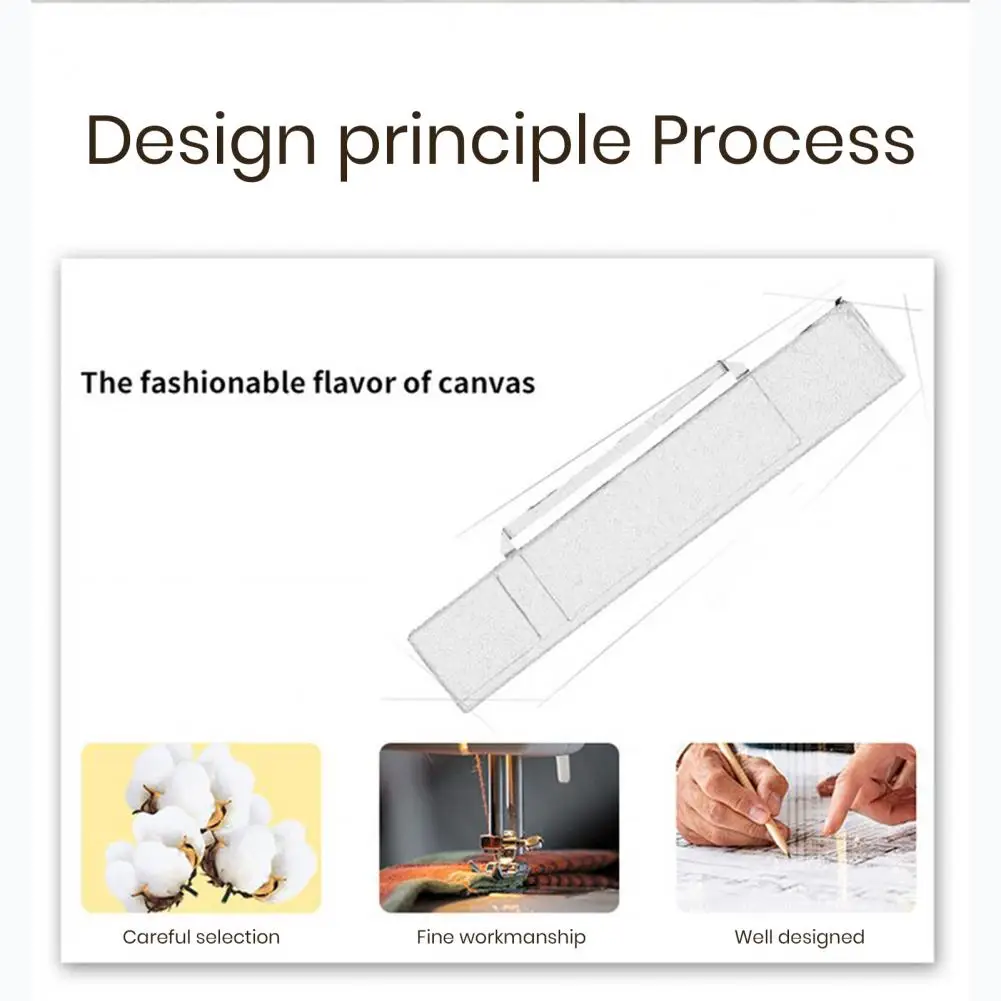 Design principle Process

The fashionable flavor of canvas

Careful selection

Fine workmanship

Well designed